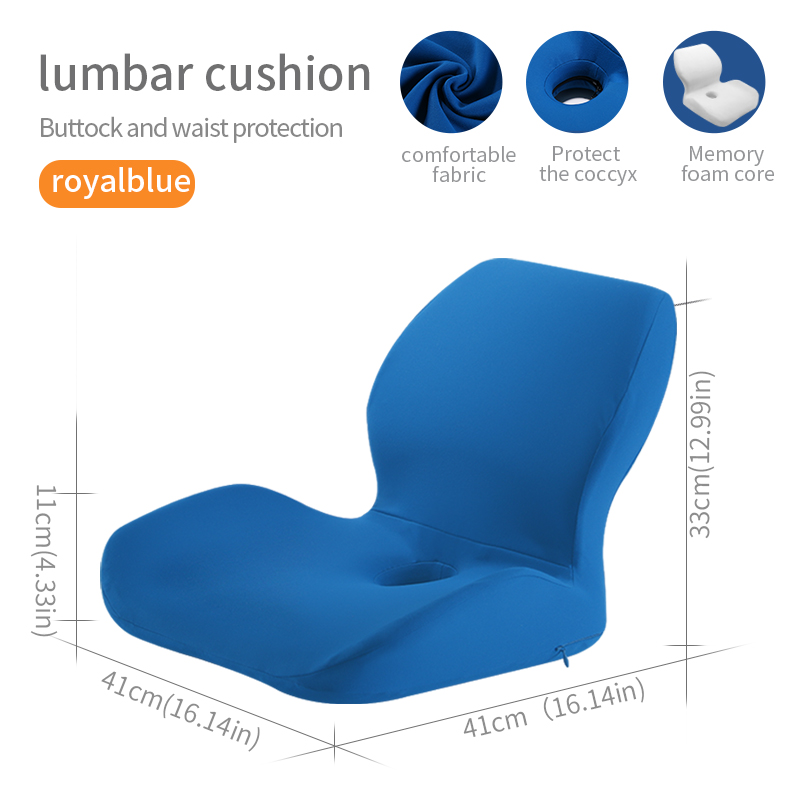 lumbar cushion

Buttock and waist protection

royalblue

comfortable fabric

Protect the coccyx

Memory foam core

11cm(4.33in)

33cm(12.99in)

41cm(16.14in)

41cm (16.14in)